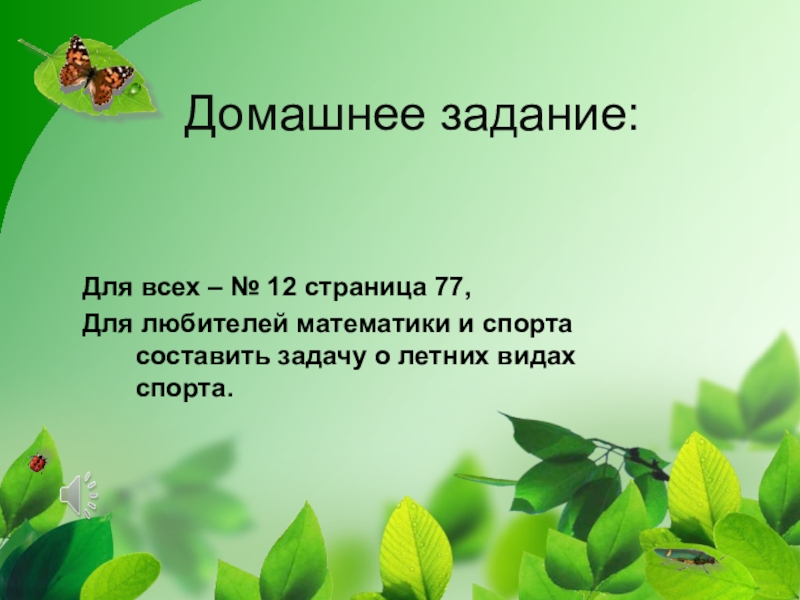 Домашнее задание:

Для всех – № 12 страница 77,

Для любителей математики и спорта составить задачу о летних видах спорта.